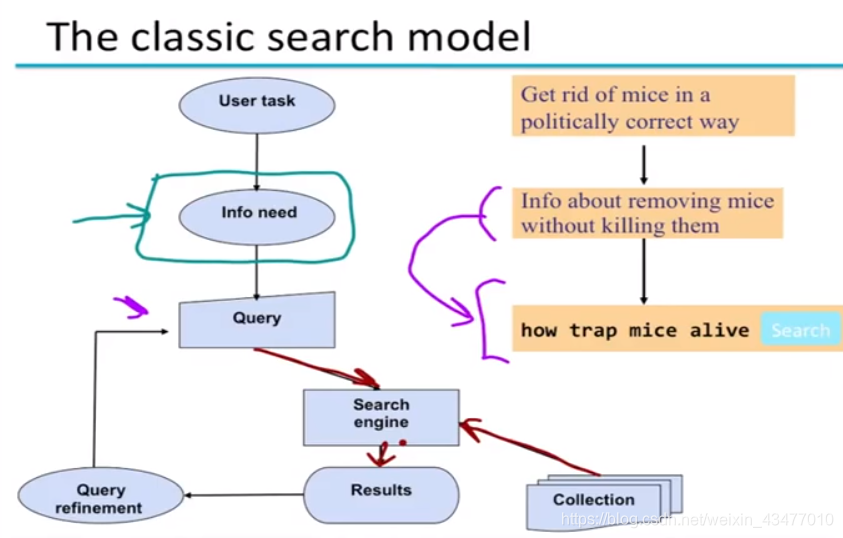 The classic search model

User task

Info need

Query

Search engine

Results

Query refinement

Collection

Get rid of mice in a politically correct way

Info about removing mice without killing them

how trap mice alive

Search

https://blog.csdn.net/weixin_43477010